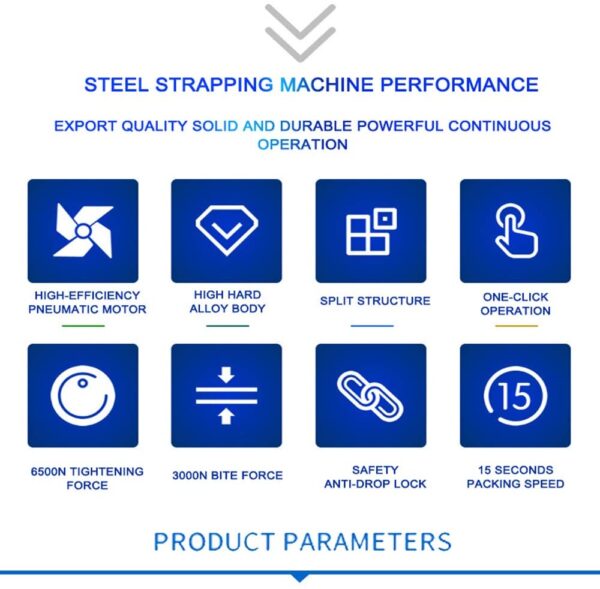 STEEL STRAPPING MACHINE PERFORMANCE

EXPORT QUALITY SOLID AND DURABLE POWERFUL CONTINUOUS OPERATION

HIGH-EFFICIENCY PNEUMATIC MOTOR

HIGH HARD ALLOY BODY

SPLIT STRUCTURE

ONE-CLICK OPERATION

15

6500N TIGHTENING FORCE

3000N BITE FORCE

SAFETY ANTI-DROP LOCK

15 SECONDS PACKING SPEED

PRODUCT PARAMETERS